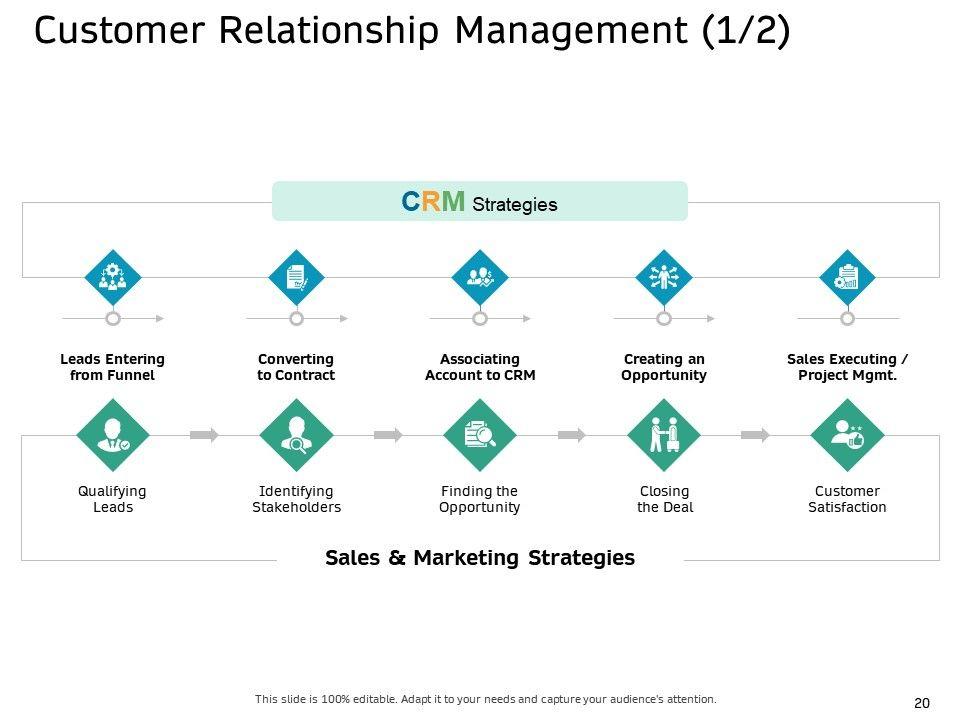 Customer Relationship Management (1/2)

CRM Strategies

Leads Entering from Funnel

Converting to Contract

Associating Account to CRM

Creating an Opportunity

Sales Executing / Project Mgmt.

Qualifying Leads

Identifying Stakeholders

Finding the Opportunity

Closing the Deal

Customer Satisfaction

Sales & Marketing Strategies

This slide is 100% editable. Adapt it to your needs and capture your audience's attention.

20